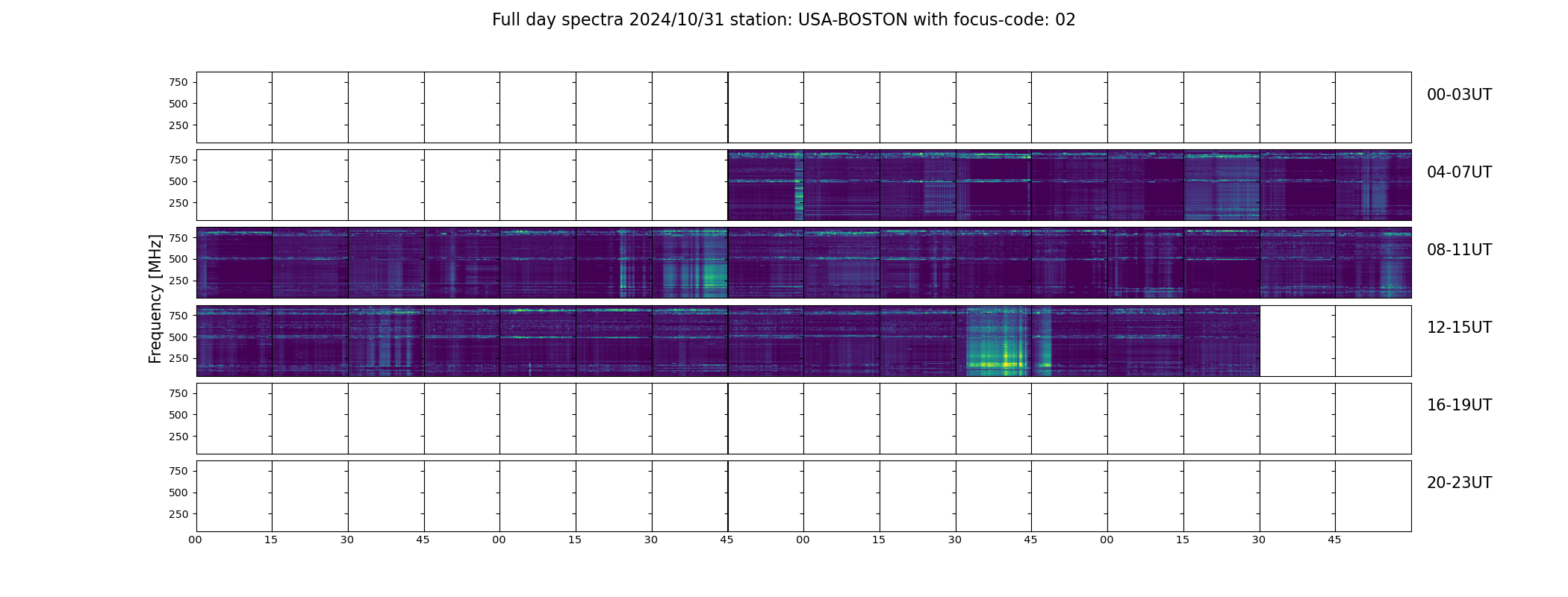 Full day spectra 2024/10/31 station: USA-BOSTON with focus-code: 02

Frequency [MHz]

750
500
250
00-03UT

750
500
250
04-07UT

750
500
250
08-11UT

750
500
250
12-15UT

750
500
250
16-19UT

750
500
250
20-23UT

00 15 30 45 00 15 30 45 00 15 30 45 00 15 30 45